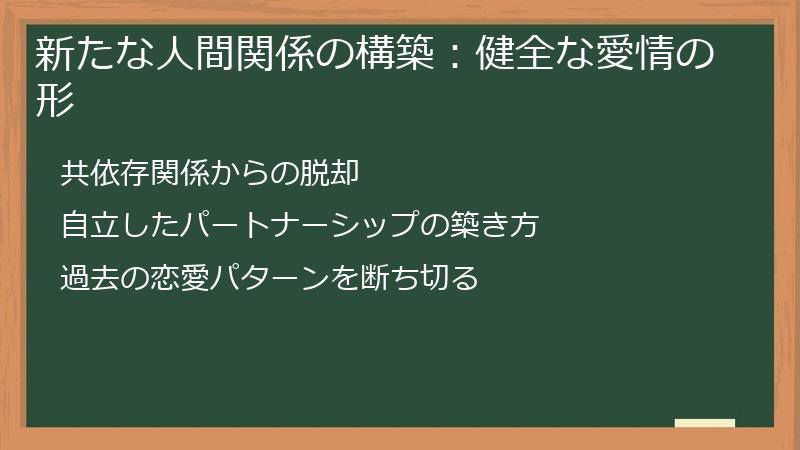 新たな人間関係の構築：健全な愛情の形

共依存関係からの脱却

自立したパートナーシップの築き方

過去の恋愛パターンを断ち切る